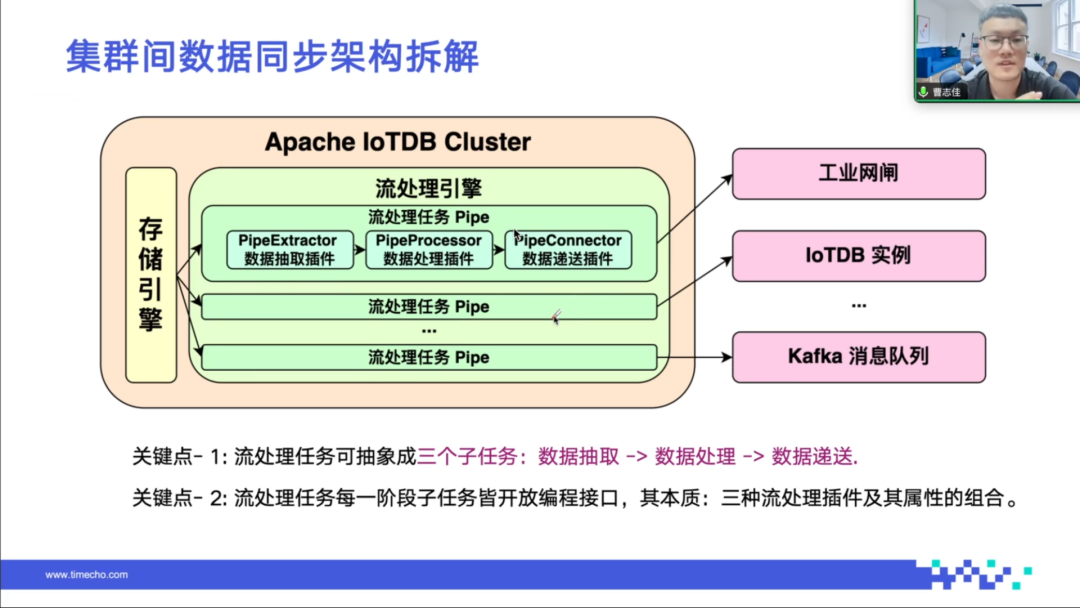 集群间数据同步架构拆解

曹志佳

Apache IoTDB Cluster

存储引擎

流处理引擎

流处理任务 Pipe

PipeExtractor
数据抽取插件

PipeProcessor
数据处理插件

PipeConnector
数据递送插件

流处理任务 Pipe

...

流处理任务 Pipe

工业网闸

IoTDB 实例

...

Kafka 消息队列

关键点- 1: 流处理任务可抽象成三个子任务：数据抽取 -> 数据处理 -> 数据递送.

关键点- 2: 流处理任务每一阶段子任务皆开放编程接口，其本质：三种流处理插件及其属性的组合。

www.timecho.com